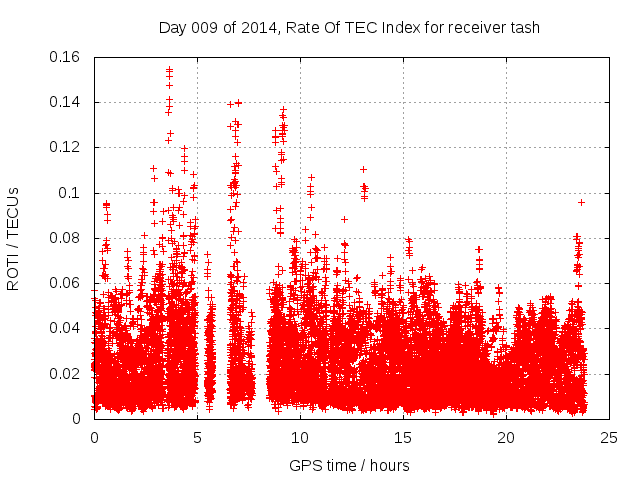 Day 009 of 2014, Rate Of TEC Index for receiver tash

ROTI / TECUs

0.16
0.14
0.12
0.1
0.08
0.06
0.04
0.02
0

0
5
10
15
20
25

GPS time / hours